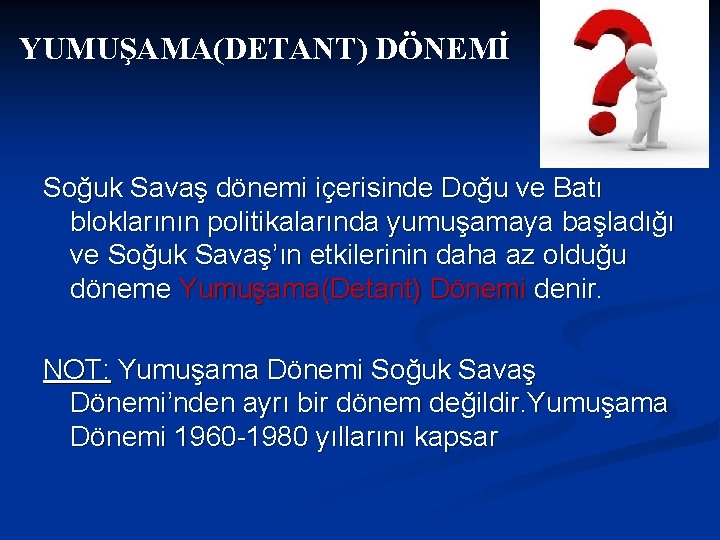 YUMUŞAMA(DETANT) DÖNEMİ

Soğuk Savaş dönemi içerisinde Doğu ve Batı bloklarının politikalarında yumuşamaya başladığı ve Soğuk Savaş'ın etkilerinin daha az olduğu döneme Yumuşama(Detant) Dönemi denir.

NOT: Yumuşama Dönemi Soğuk Savaş Dönemi'nden ayrı bir dönem değildir.Yumuşama Dönemi 1960-1980 yıllarını kapsar